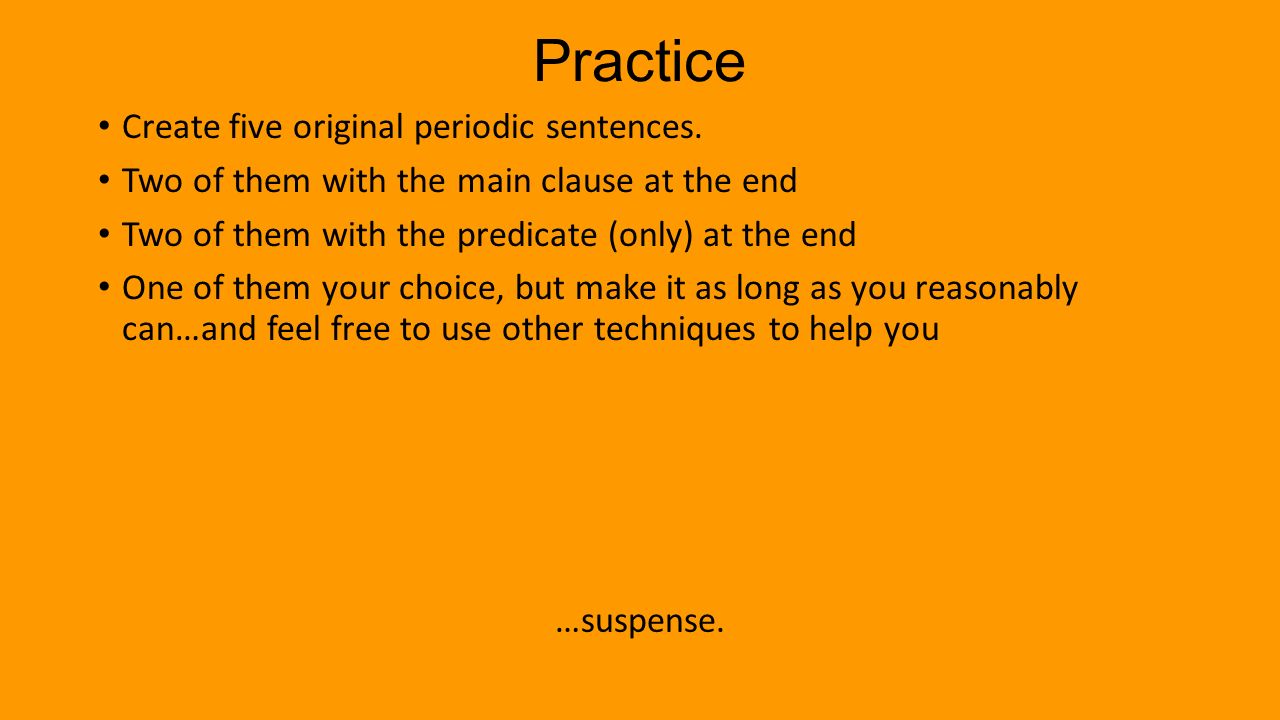 Practice

• Create five original periodic sentences.
• Two of them with the main clause at the end
• Two of them with the predicate (only) at the end
• One of them your choice, but make it as long as you reasonably can…and feel free to use other techniques to help you

…suspense.